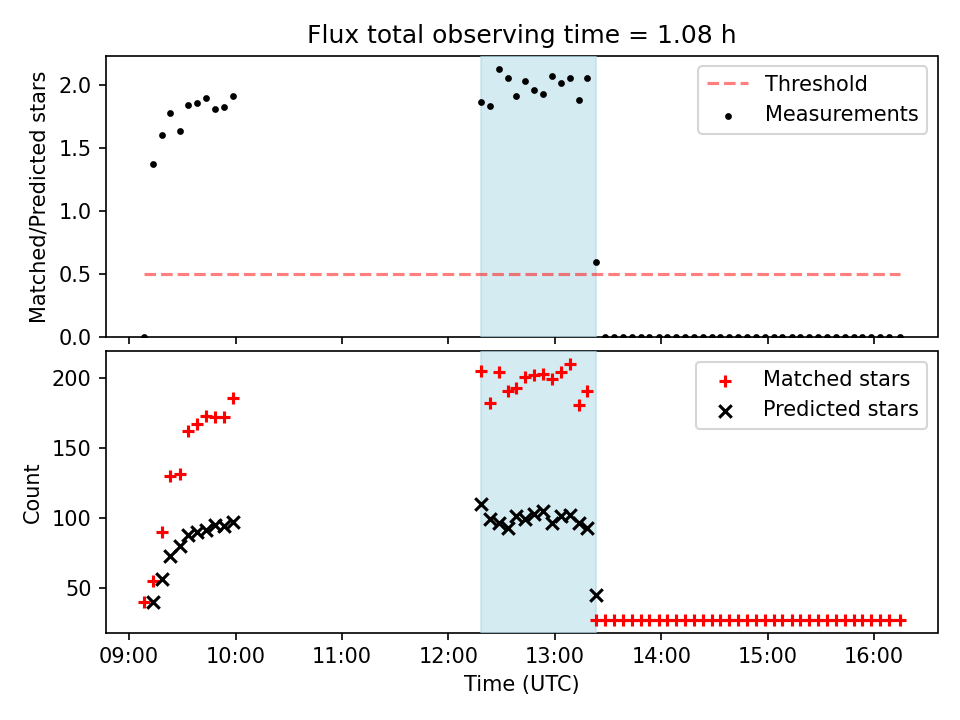 Flux total observing time = 1.08 h

Matched/Predicted stars

2.0
1.5
1.0
0.5
0.0

Threshold
Measurements

Count

200
150
100
50

Matched stars
Predicted stars

09:00 10:00 11:00 12:00 13:00 14:00 15:00 16:00

Time (UTC)